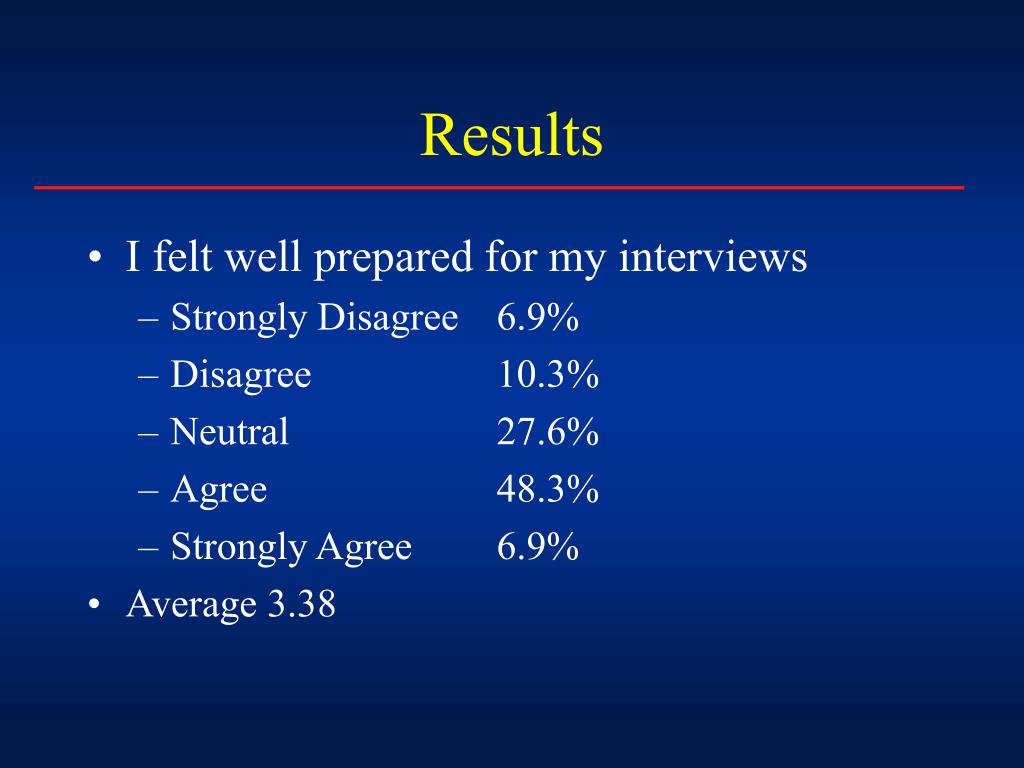 Results

• I felt well prepared for my interviews
– Strongly Disagree 6.9%
– Disagree 10.3%
– Neutral 27.6%
– Agree 48.3%
– Strongly Agree 6.9%
• Average 3.38